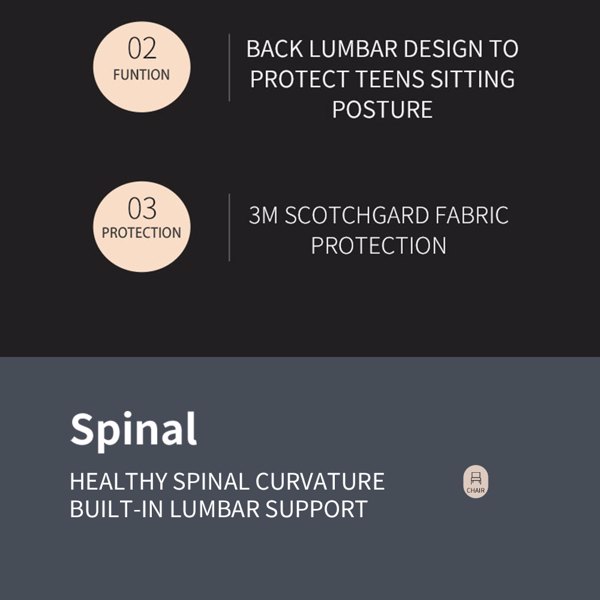 02
FUNTION

BACK LUMBAR DESIGN TO PROTECT TEENS SITTING POSTURE

03
PROTECTION

3M SCOTCHGARD FABRIC PROTECTION

Spinal

HEALTHY SPINAL CURVATURE
BUILT-IN LUMBAR SUPPORT

CHAIR